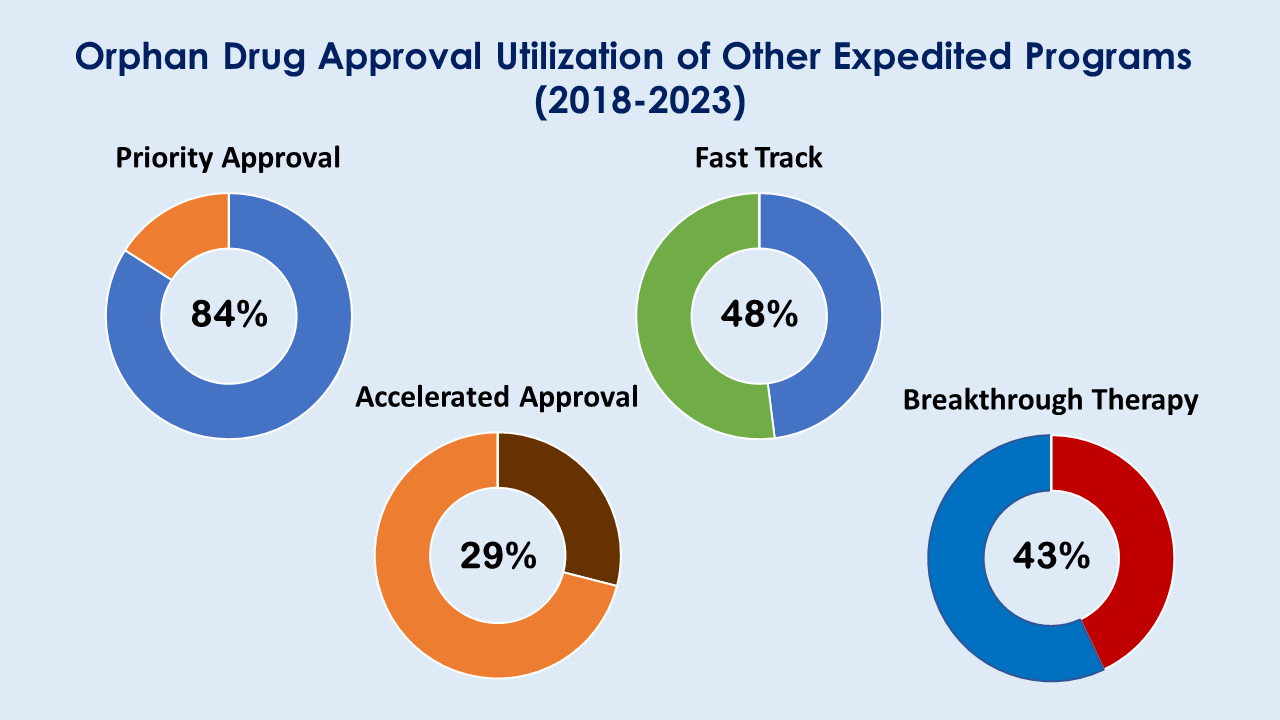 Orphan Drug Approval Utilization of Other Expedited Programs (2018-2023)

Priority Approval

84%

Fast Track

48%

Accelerated Approval

29%

Breakthrough Therapy

43%